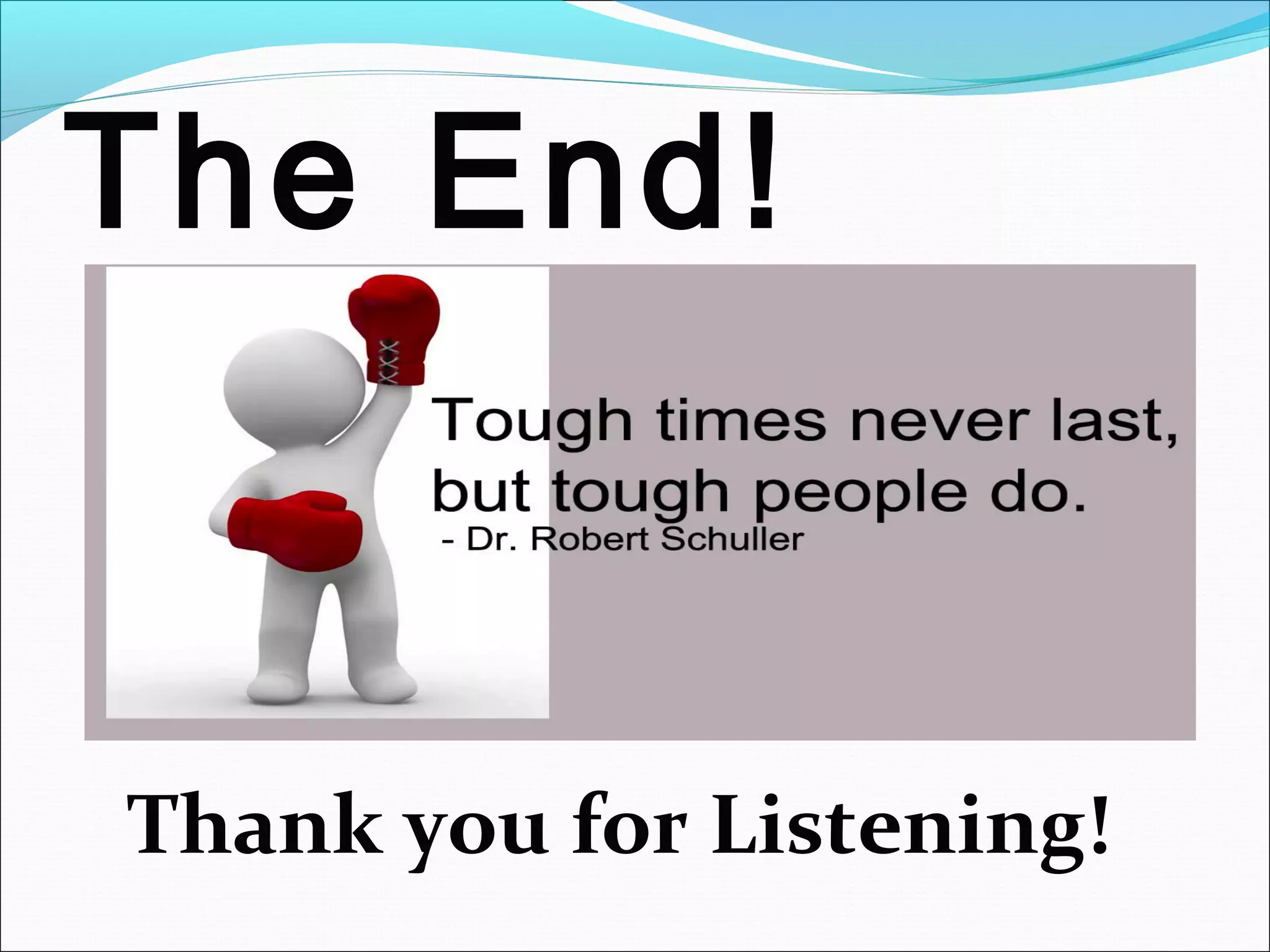 The End!

Tough times never last, but tough people do.
- Dr. Robert Schuller

Thank you for Listening!